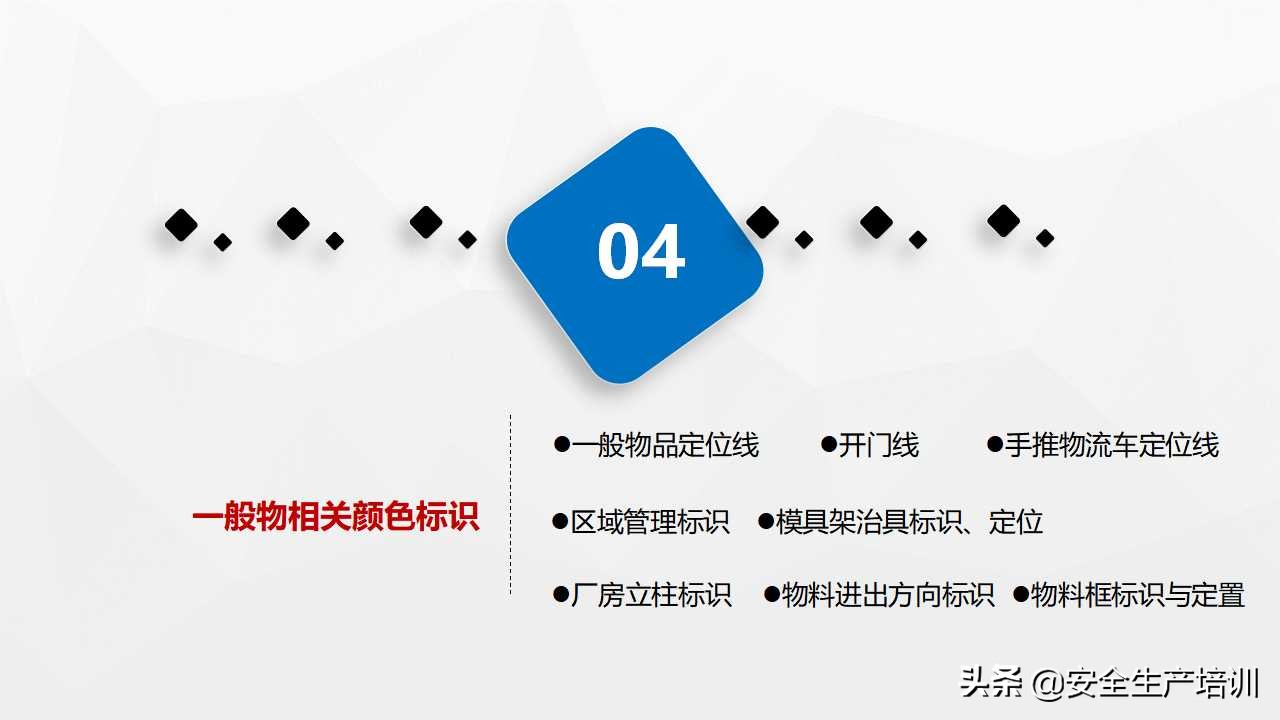 04

一般物相关颜色标识

●一般物品定位线 ●开门线 ●手推物流车定位线

●区域管理标识 ●模具架治具标识、定位

●厂房立柱标识 ●物料进出方向标识 ●物料框标识与定置

头条 @安全生产培训